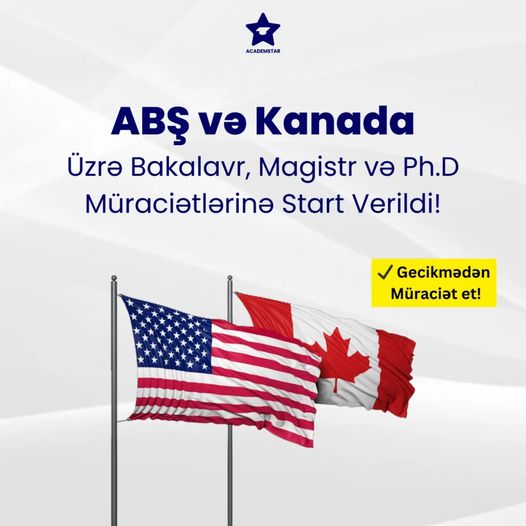 ACADEMSTAR

ABŞ və Kanada

Üzrə Bakalavr, Magistr və Ph.D Müraciətlərinə Start Verildi!

✓ Gecikmədən Müraciət et!